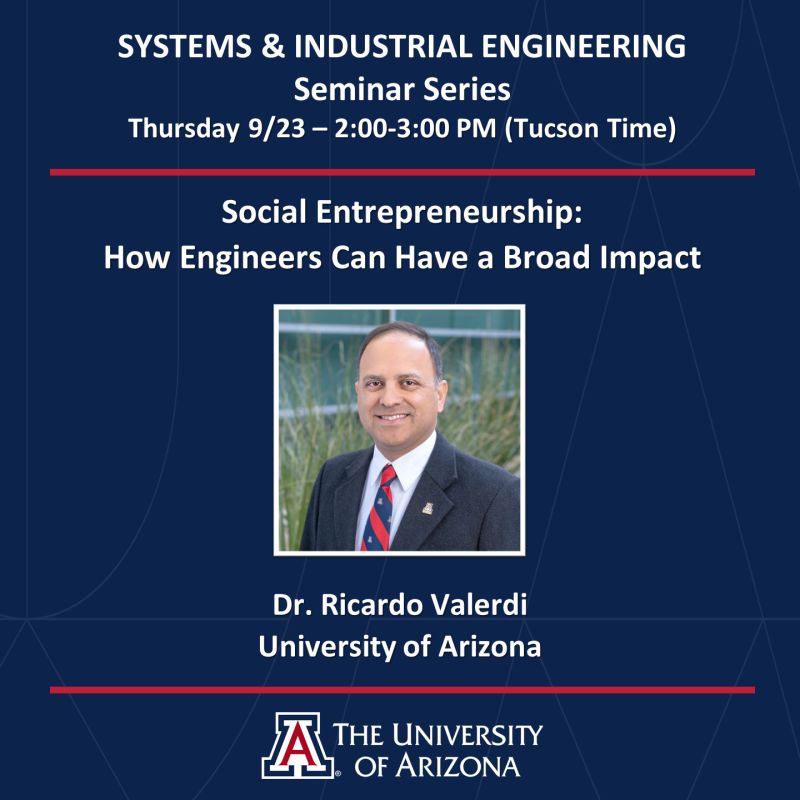 SYSTEMS & INDUSTRIAL ENGINEERING
Seminar Series
Thursday 9/23 – 2:00-3:00 PM (Tucson Time)

Social Entrepreneurship:
How Engineers Can Have a Broad Impact

Dr. Ricardo Valerdi
University of Arizona

A THE UNIVERSITY OF ARIZONA